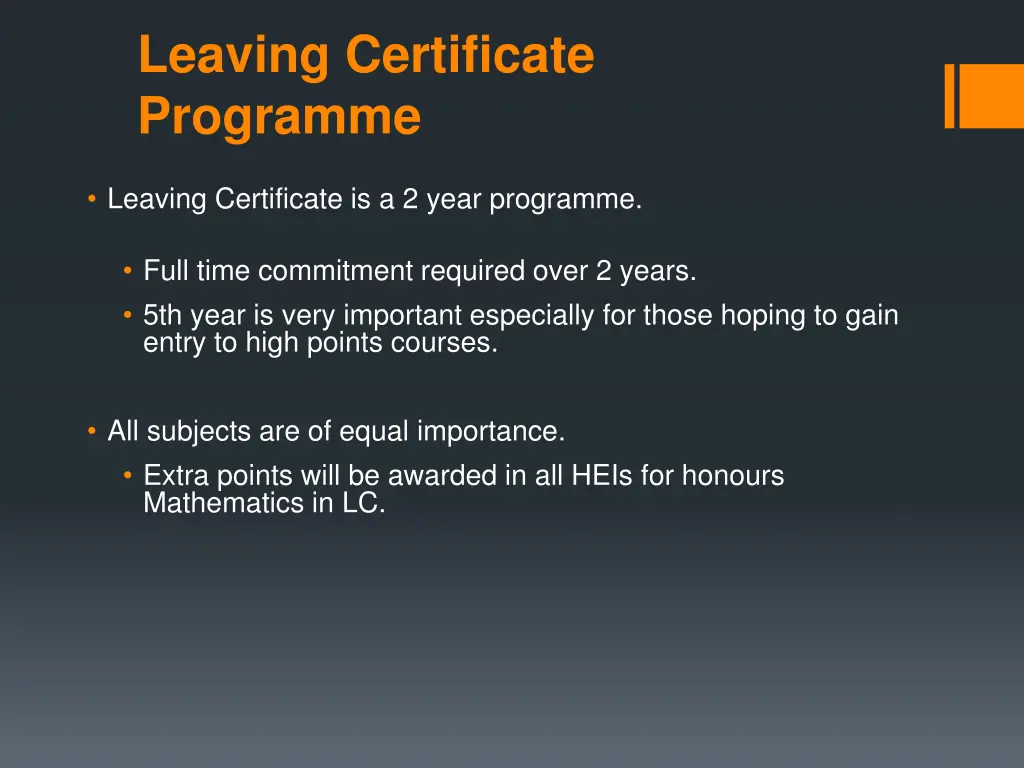 Leaving Certificate Programme

• Leaving Certificate is a 2 year programme.

• Full time commitment required over 2 years.
• 5th year is very important especially for those hoping to gain entry to high points courses.

• All subjects are of equal importance.
• Extra points will be awarded in all HEIs for honours Mathematics in LC.